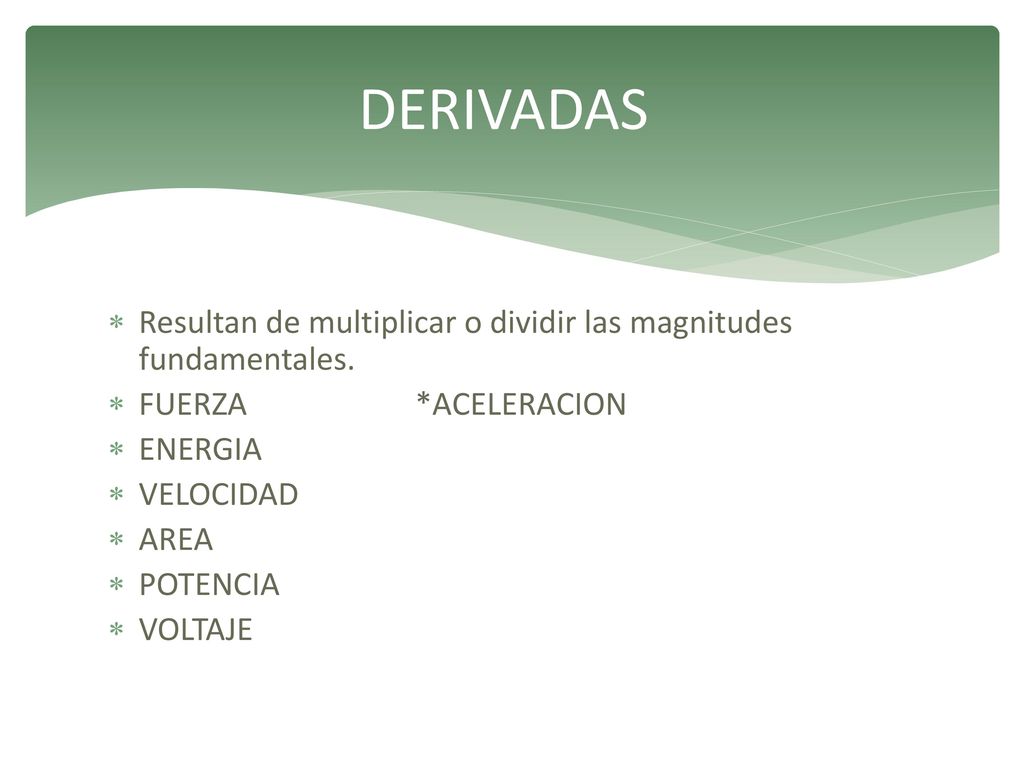 DERIVADAS

* Resultan de multiplicar o dividir las magnitudes fundamentales.
* FUERZA *ACELERACION
* ENERGIA
* VELOCIDAD
* AREA
* POTENCIA
* VOLTAJE